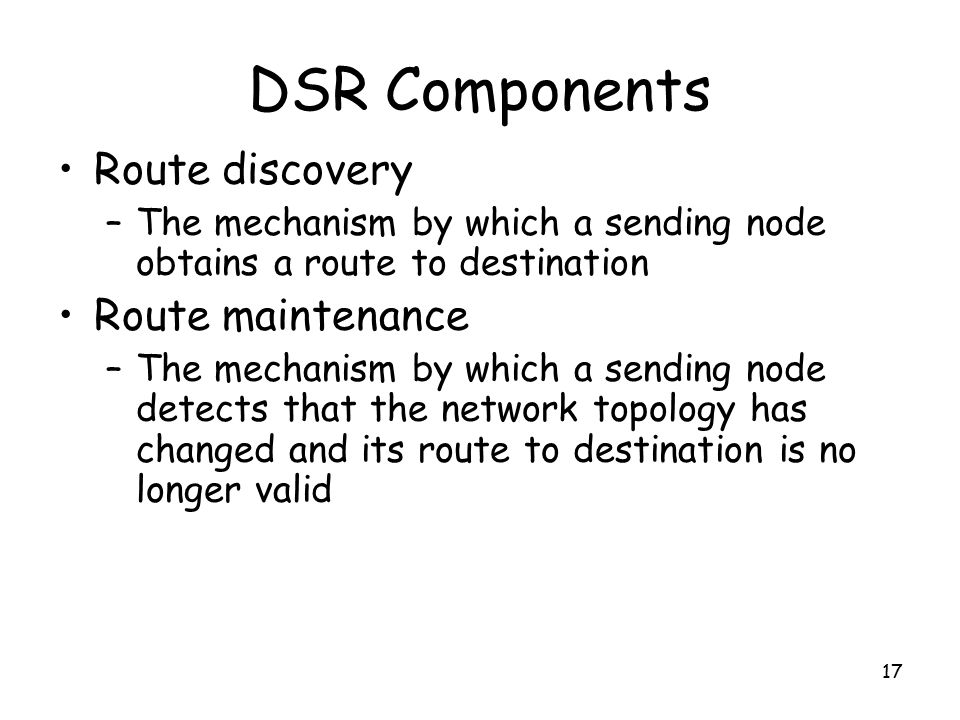 DSR Components

• Route discovery
  – The mechanism by which a sending node obtains a route to destination
• Route maintenance
  – The mechanism by which a sending node detects that the network topology has changed and its route to destination is no longer valid

17